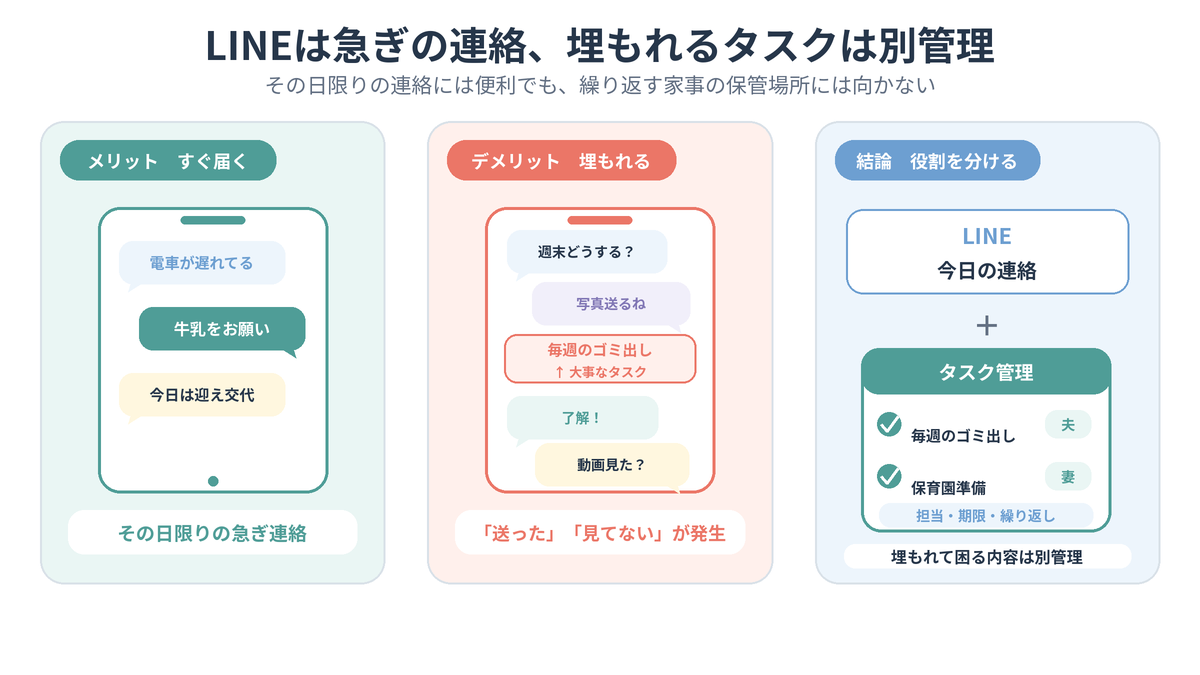 LINEは急ぎの連絡、埋もれるタスクは別管理
その日限りの連絡には便利でも、繰り返す家事の保管場所には向かない

メリット　すぐ届く

電車が遅れてる

牛乳をお願い

今日は迎え交代

その日限りの急ぎ連絡

デメリット　埋もれる

週末どうする？

写真送るね

毎週のゴミ出し
↑ 大事なタスク

了解！

動画見た？

「送った」「見てない」が発生

結論　役割を分ける

LINE
今日の連絡

＋

タスク管理

毎週のゴミ出し
夫

保育園準備
妻

担当・期限・繰り返し

埋もれて困る内容は別管理